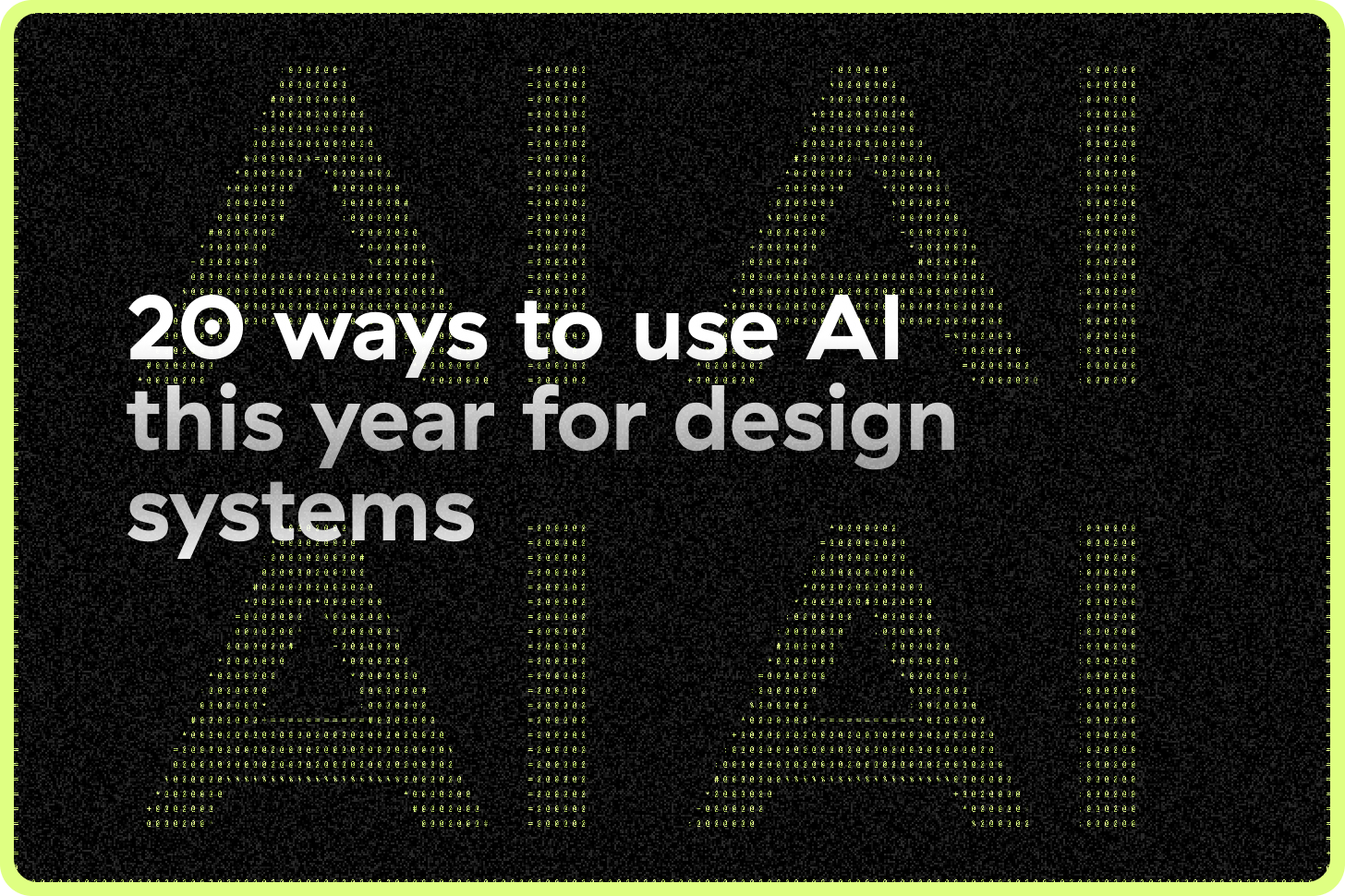 20 ways to use AI this year for design systems